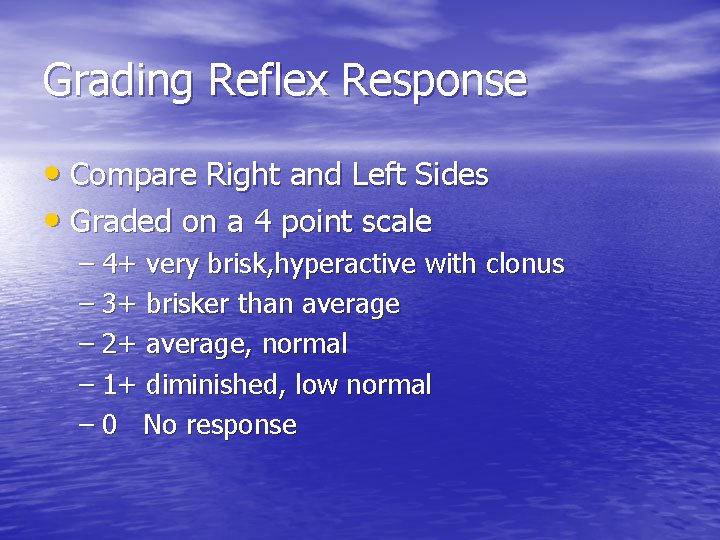 Grading Reflex Response

• Compare Right and Left Sides
• Graded on a 4 point scale
– 4+ very brisk,hyperactive with clonus
– 3+ brisker than average
– 2+ average, normal
– 1+ diminished, low normal
– 0 No response